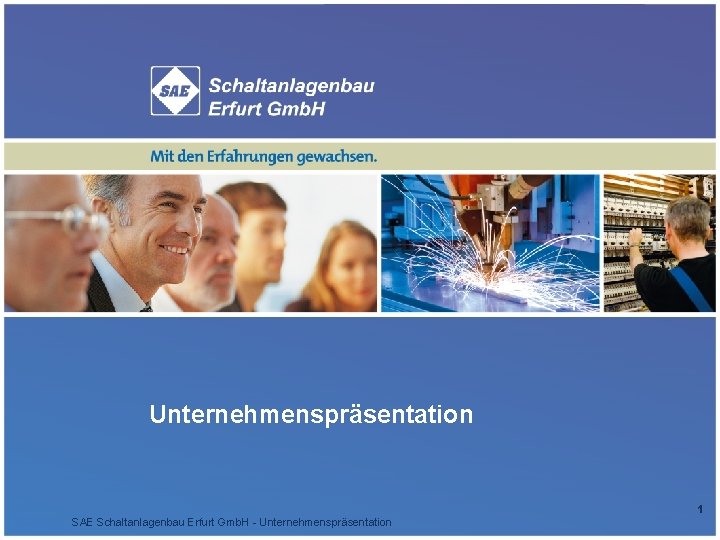 SAE Schaltanlagenbau Erfurt GmbH

Mit den Erfahrungen gewachsen.

Unternehmenspräsentation

1

SAE Schaltanlagenbau Erfurt GmbH - Unternehmenspräsentation